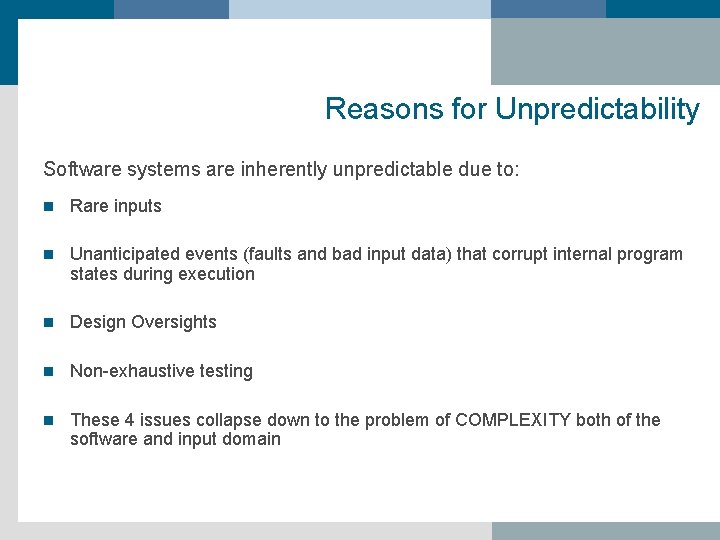 Reasons for Unpredictability

Software systems are inherently unpredictable due to:

Rare inputs

Unanticipated events (faults and bad input data) that corrupt internal program states during execution

Design Oversights

Non-exhaustive testing

These 4 issues collapse down to the problem of COMPLEXITY both of the software and input domain